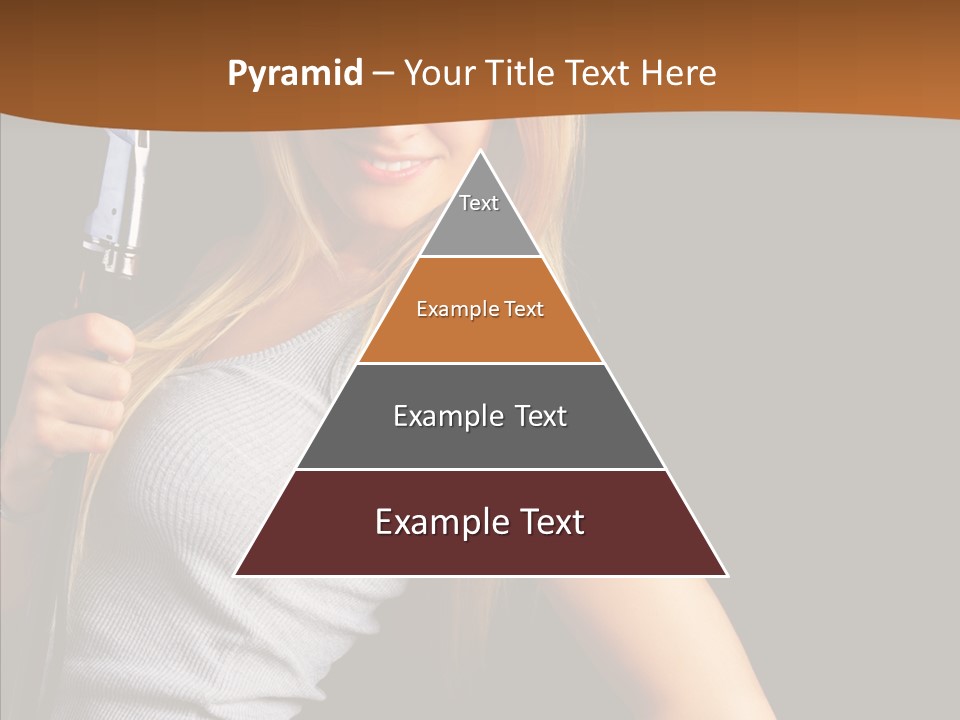 Pyramid – Your Title Text Here

Text

Example Text

Example Text

Example Text